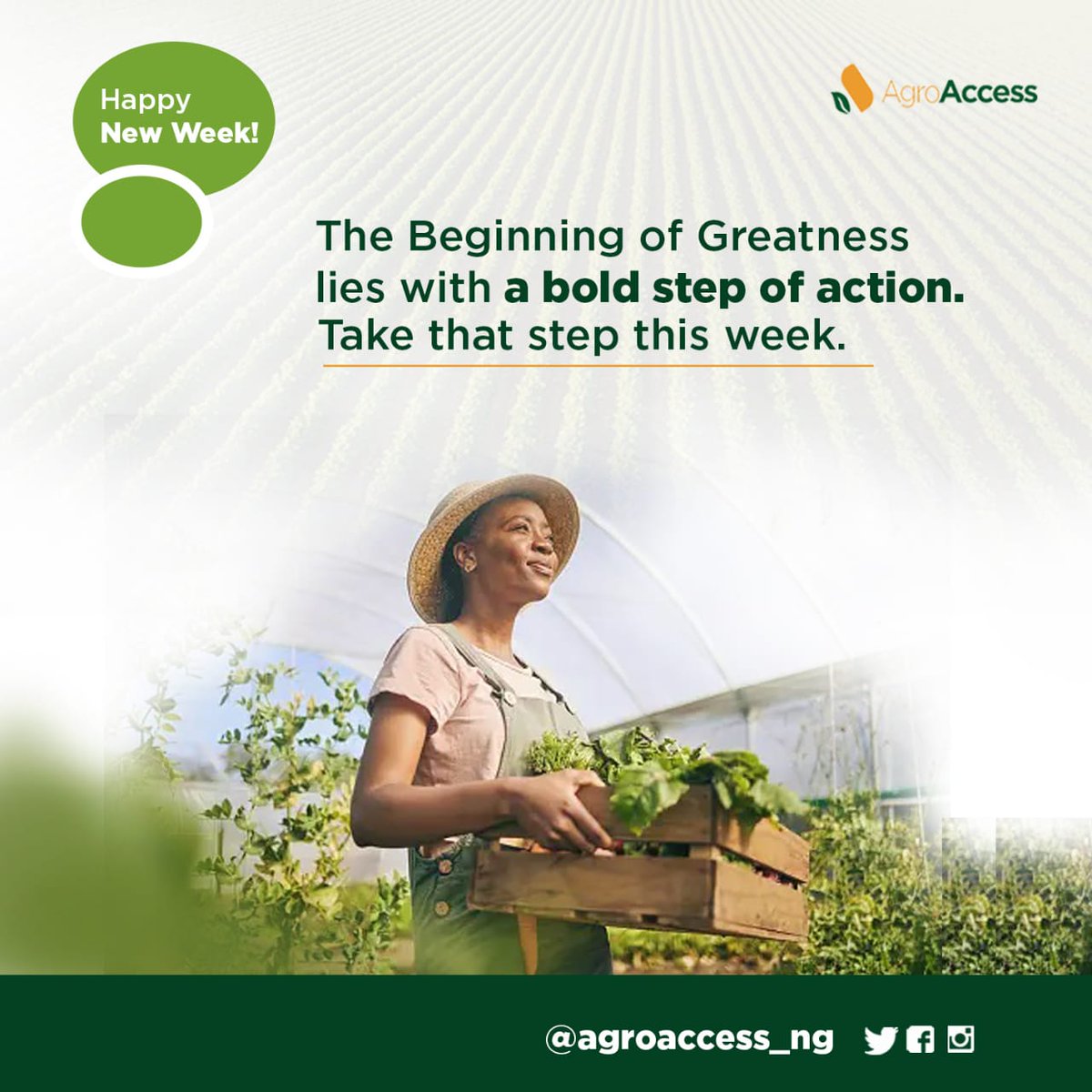 Happy
New Week!

AgroAccess

The Beginning of Greatness lies with a bold step of action. Take that step this week.

@agroaccess_ng